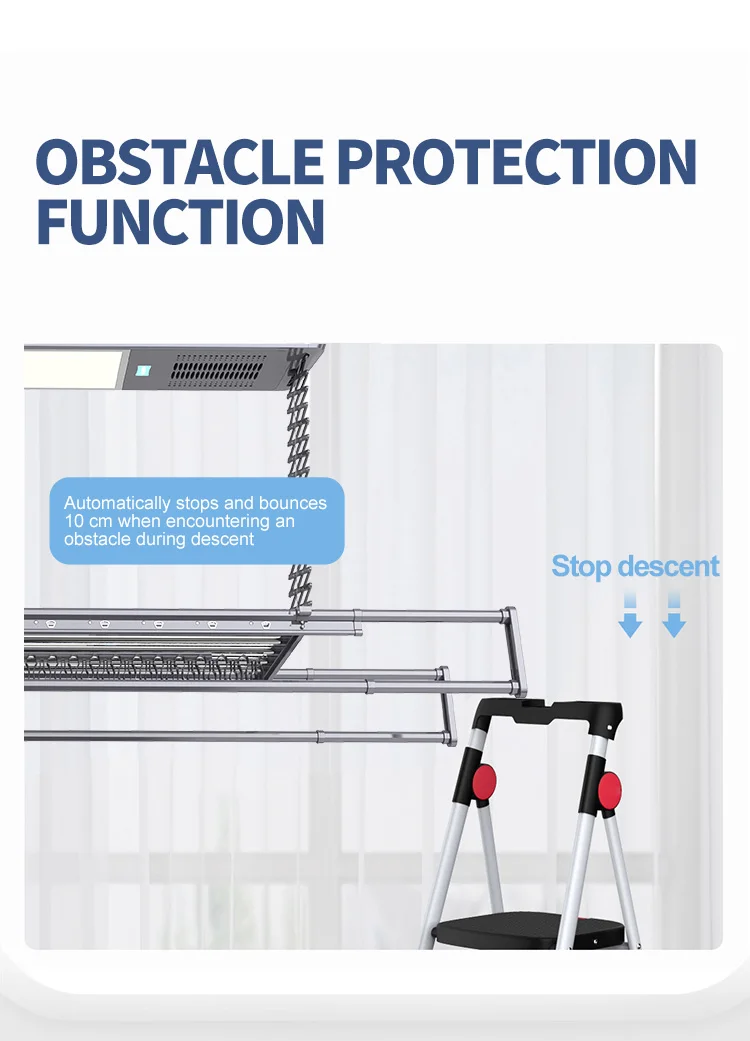 OBSTACLE PROTECTION FUNCTION

Automatically stops and bounces 10 cm when encountering an obstacle during descent

Stop descent